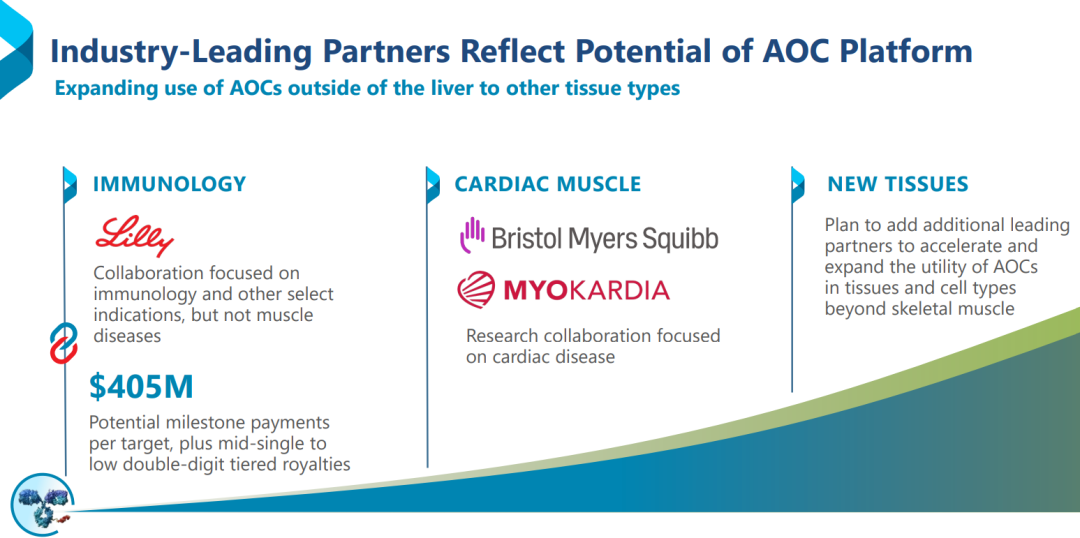 Industry-Leading Partners Reflect Potential of AOC Platform
Expanding use of AOCs outside of the liver to other tissue types

IMMUNOLOGY

Lilly

Collaboration focused on immunology and other select indications, but not muscle diseases

$405M

Potential milestone payments per target, plus mid-single to low double-digit tiered royalties

CARDIAC MUSCLE

Bristol Myers Squibb

MYOKARDIA

Research collaboration focused on cardiac disease

NEW TISSUES

Plan to add additional leading partners to accelerate and expand the utility of AOCs in tissues and cell types beyond skeletal muscle